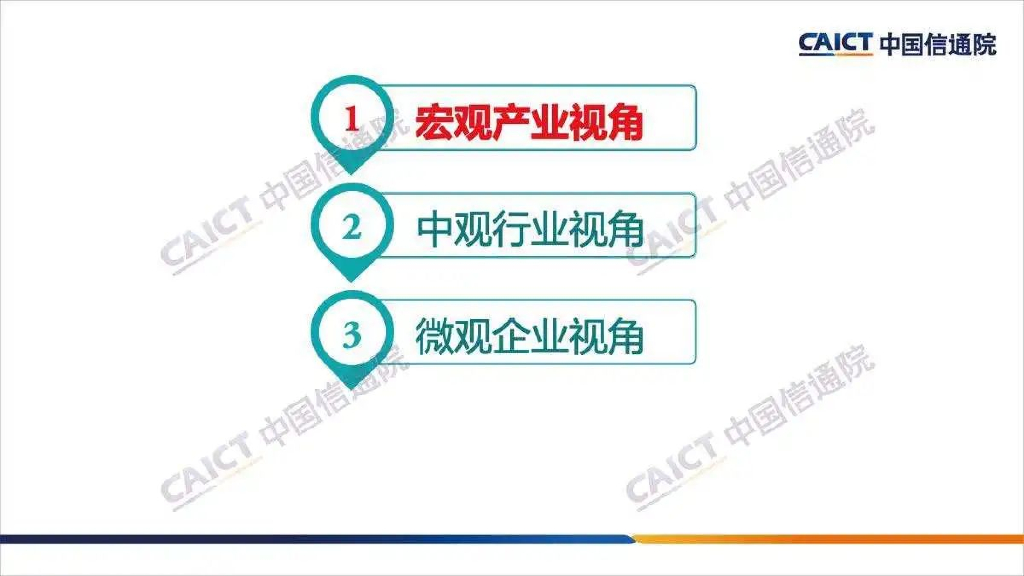 CAICT 中国信通院

1 宏观产业视角

2 中观行业视角

3 微观企业视角

CAICT 中国信通院
CAICT 中国信通院
CAICT 中国信通院
CAICT 中国信通院